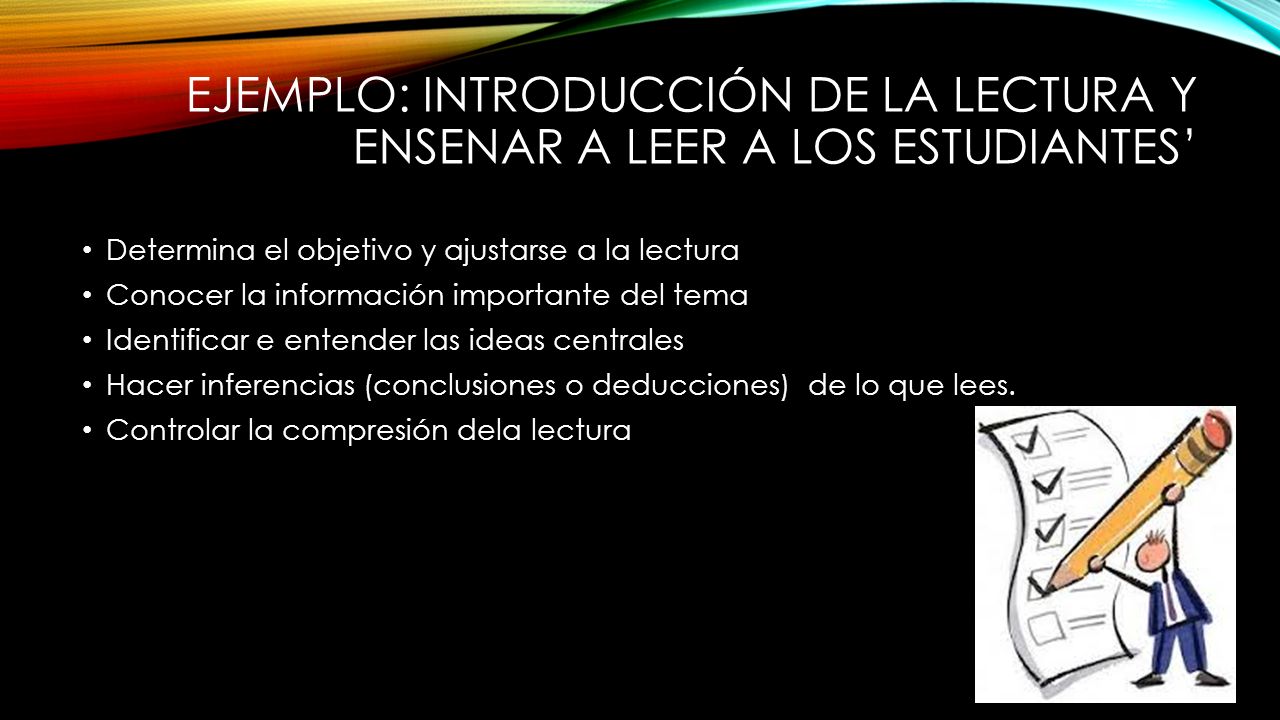 EJEMPLO: INTRODUCCIÓN DE LA LECTURA Y ENSENAR A LEER A LOS ESTUDIANTES'

• Determina el objetivo y ajustarse a la lectura
• Conocer la información importante del tema
• Identificar e entender las ideas centrales
• Hacer inferencias (conclusiones o deducciones) de lo que lees.
• Controlar la compresión dela lectura